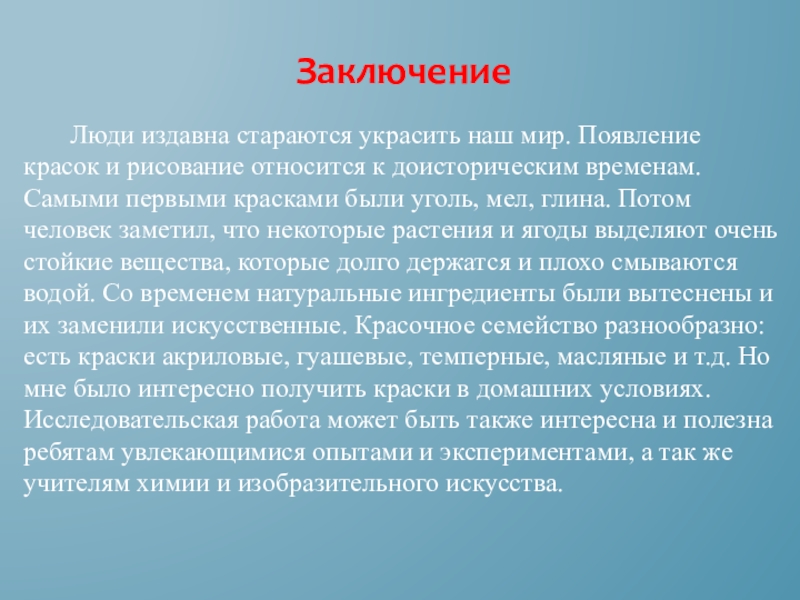 Заключение

Люди издавна стараются украсить наш мир. Появление красок и рисование относится к доисторическим временам. Самыми первыми красками были уголь, мел, глина. Потом человек заметил, что некоторые растения и ягоды выделяют очень стойкие вещества, которые долго держатся и плохо смываются водой. Со временем натуральные ингредиенты были вытеснены и их заменили искусственные. Красочное семейство разнообразно: есть краски акриловые, гуашевые, темперные, масляные и т.д. Но мне было интересно получить краски в домашних условиях. Исследовательская работа может быть также интересна и полезна ребятам увлекающимися опытами и экспериментами, а так же учителям химии и изобразительного искусства.